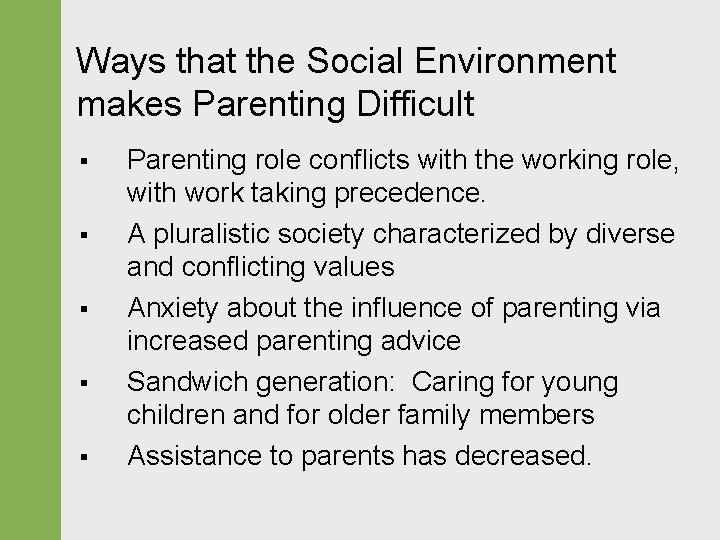 Ways that the Social Environment makes Parenting Difficult

▪ Parenting role conflicts with the working role, with work taking precedence.

▪ A pluralistic society characterized by diverse and conflicting values

▪ Anxiety about the influence of parenting via increased parenting advice

▪ Sandwich generation: Caring for young children and for older family members

▪ Assistance to parents has decreased.